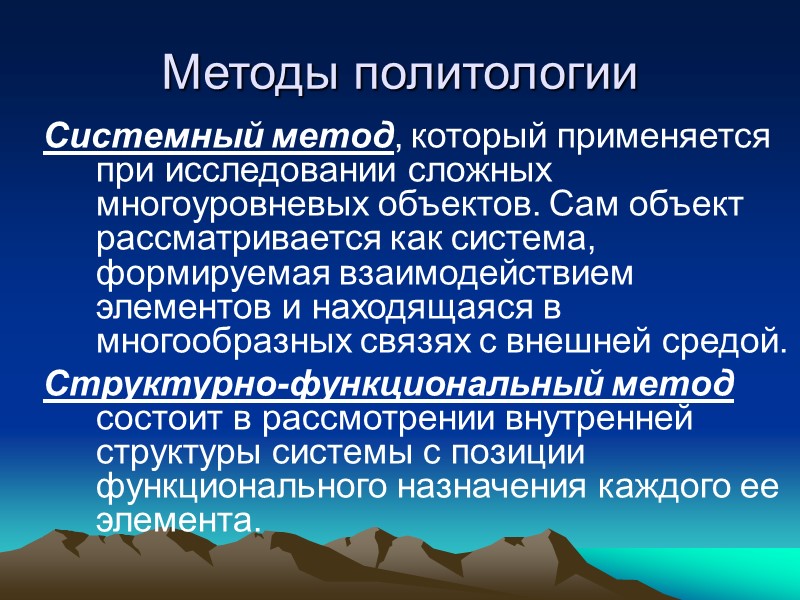 Методы политологии

Системный метод, который применяется при исследовании сложных многоуровневых объектов. Сам объект рассматривается как система, формируемая взаимодействием элементов и находящаяся в многообразных связях с внешней средой.

Структурно-функциональный метод состоит в рассмотрении внутренней структуры системы с позиции функционального назначения каждого ее элемента.